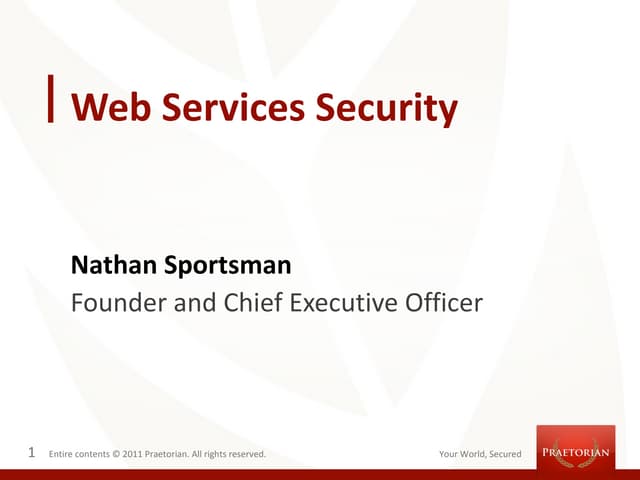 Web Services Security

Nathan Sportsman
Founder and Chief Executive Officer

1 Entire contents © 2011 Praetorian. All rights reserved.

Your World, Secured

PRAETORIAN